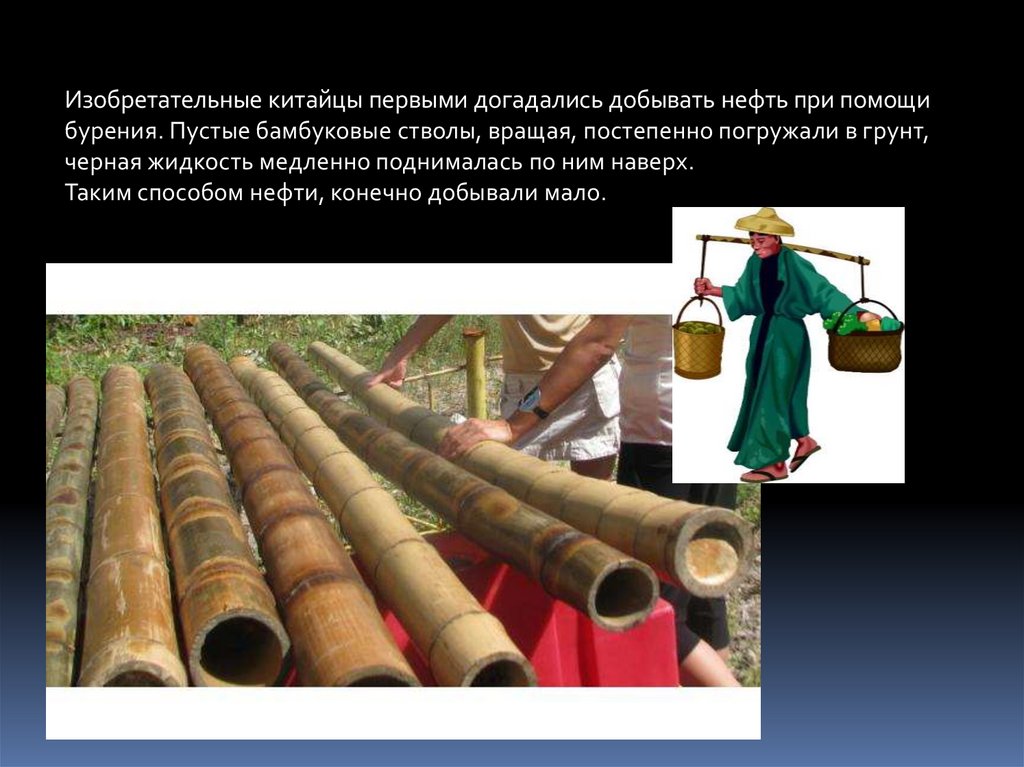 Изобретательные китайцы первыми догадались добывать нефть при помощи бурения. Пустые бамбуковые стволы, вращая, постепенно погружали в грунт, черная жидкость медленно поднималась по ним наверх.
Таким способом нефти, конечно добывали мало.